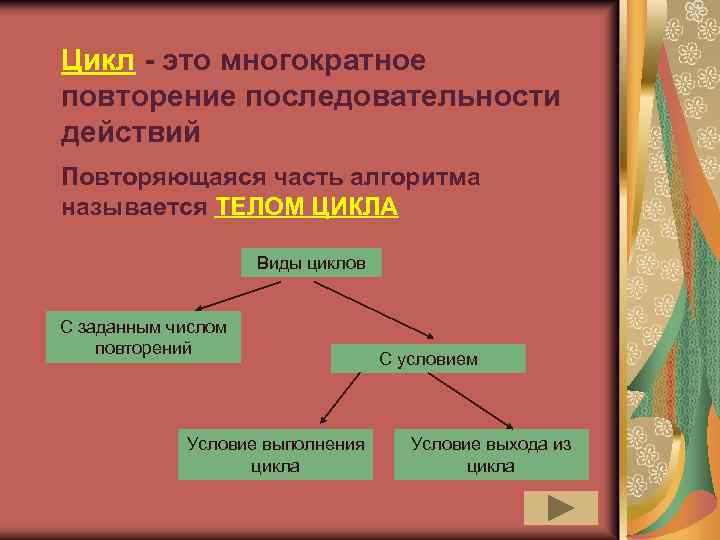 Цикл - это многократное повторение последовательности действий

Повторяющаяся часть алгоритма называется ТЕЛОМ ЦИКЛА

Виды циклов

С заданным числом повторений

С условием

Условие выполнения цикла

Условие выхода из цикла